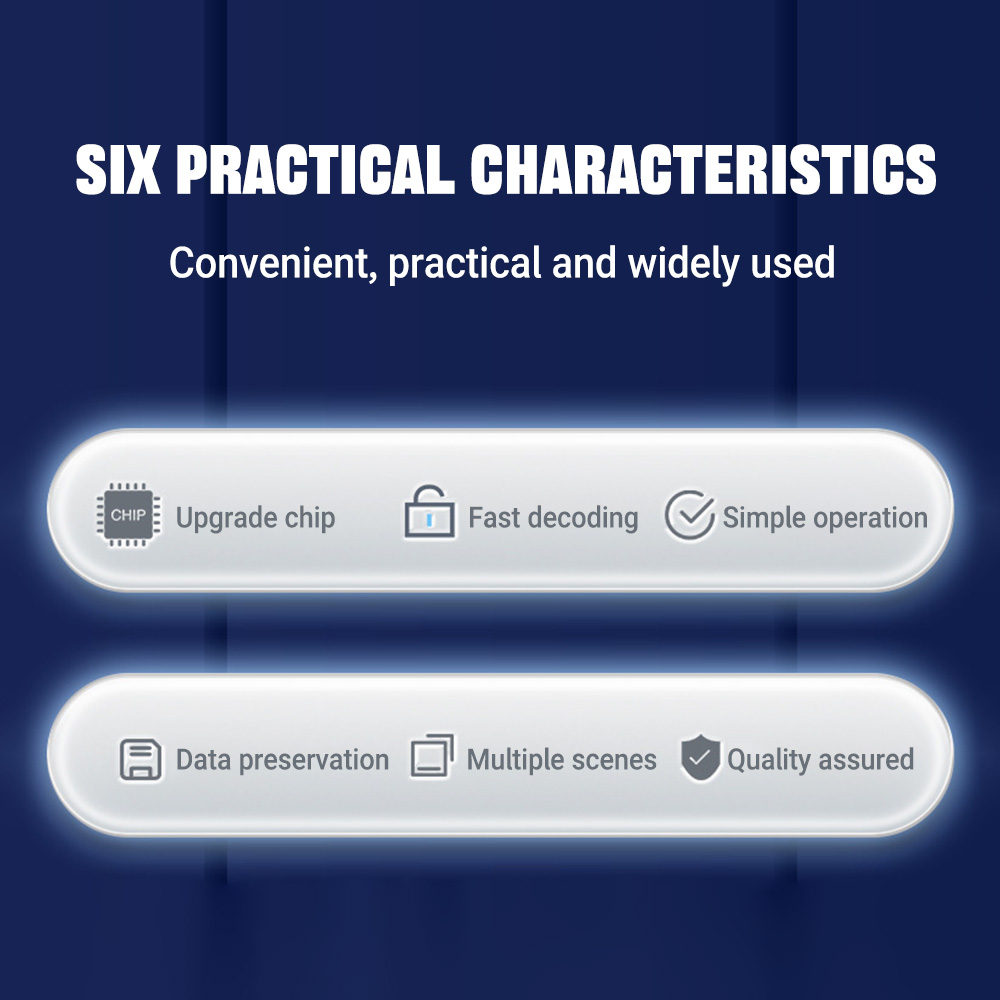 SIX PRACTICAL CHARACTERISTICS

Convenient, practical and widely used

CHIP Upgrade chip Fast decoding Simple operation

Data preservation Multiple scenes Quality assured